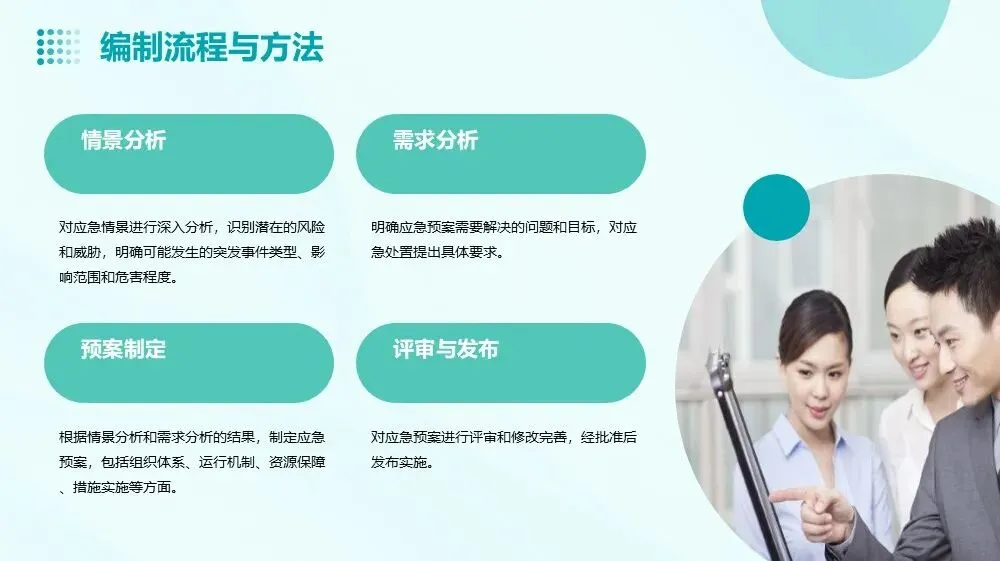 编制流程与方法

情景分析

对应急情景进行深入分析，识别潜在的风险和威胁，明确可能发生的突发事件类型、影响范围和危害程度。

需求分析

明确应急预案需要解决的问题和目标，对应急处置提出具体要求。

预案制定

根据情景分析和需求分析的结果，制定应急预案，包括组织体系、运行机制、资源保障、措施实施等方面。

评审与发布

对应急预案进行评审和修改完善，经批准后发布实施。